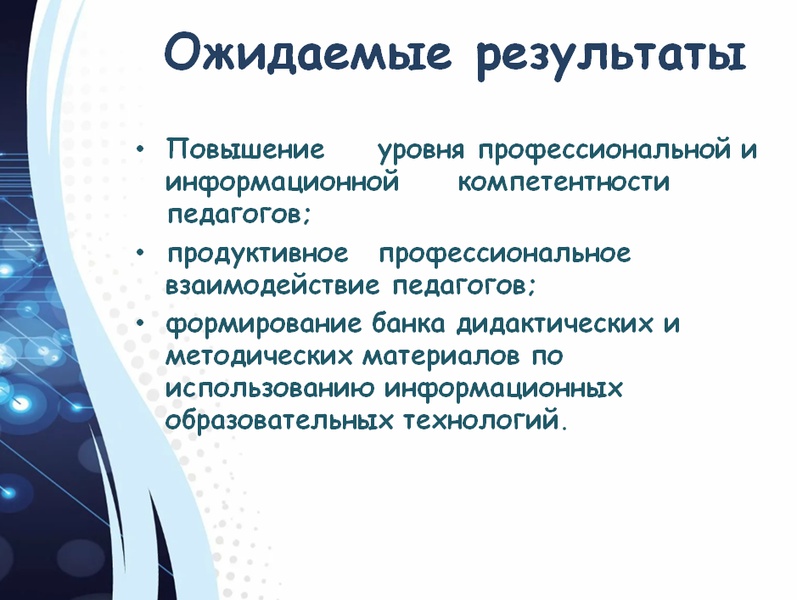 Ожидаемые результаты

• Повышение уровня профессиональной и информационной компетентности педагогов;

• продуктивное профессиональное взаимодействие педагогов;

• формирование банка дидактических и методических материалов по использованию информационных образовательных технологий.